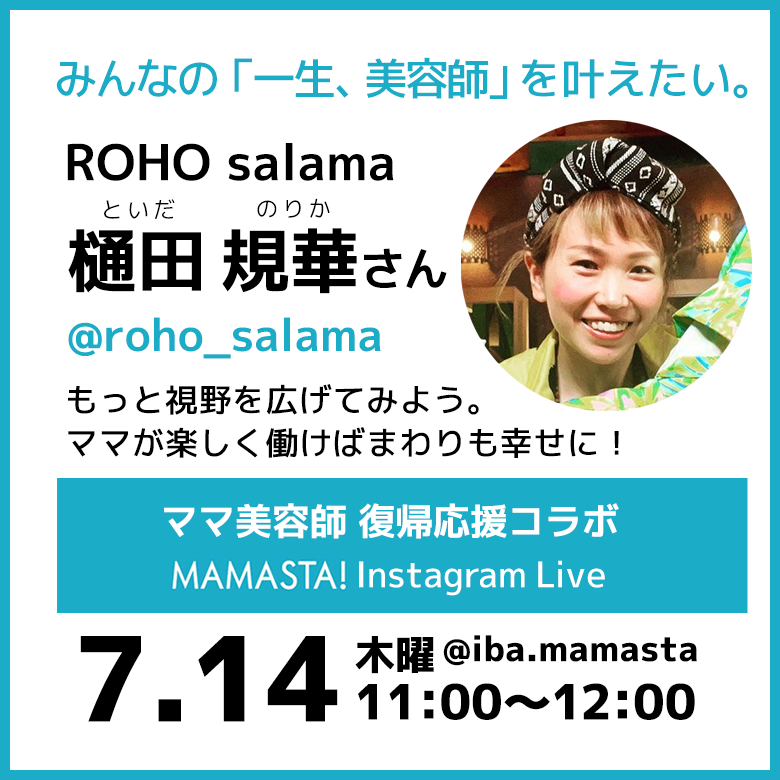 みんなの「一生、美容師」を叶えたい。

ROHO salama

といだ　のりか
樋田 規華さん

@roho_salama

もっと視野を広げてみよう。
ママが楽しく働けばまわりも幸せに！

ママ美容師 復帰応援コラボ
MAMASTA! Instagram Live

7.14 木曜 @iba.mamasta
11:00〜12:00